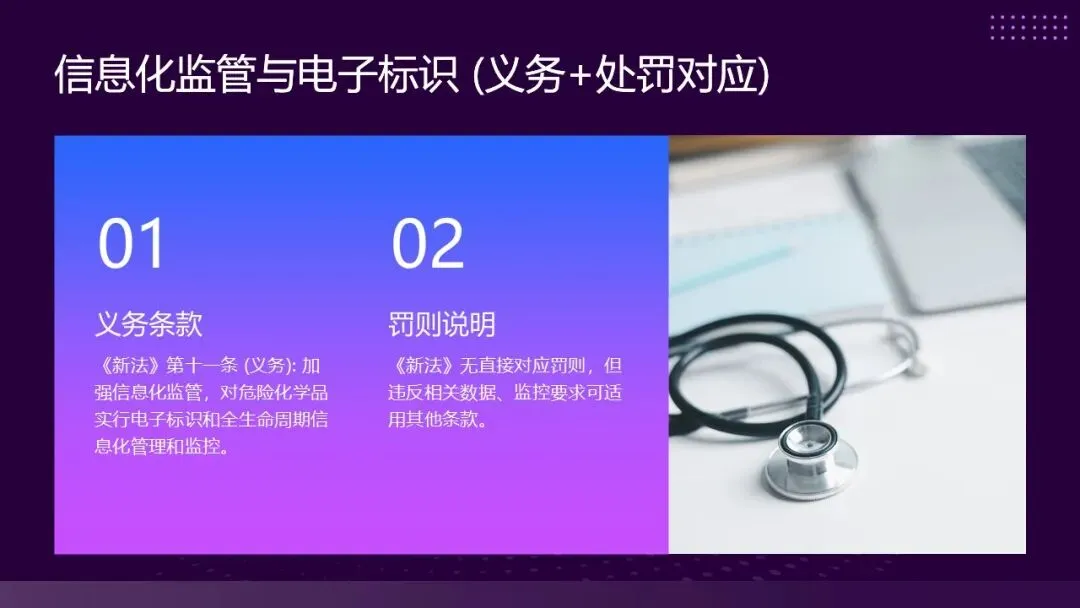 信息化监管与电子标识 (义务+处罚对应)

01

义务条款

《新法》第十一条 (义务): 加强信息化监管，对危险化学品实行电子标识和全生命周期信息化管理和监控。

02

罚则说明

《新法》无直接对应罚则，但违反相关数据、监控要求可适用其他条款。